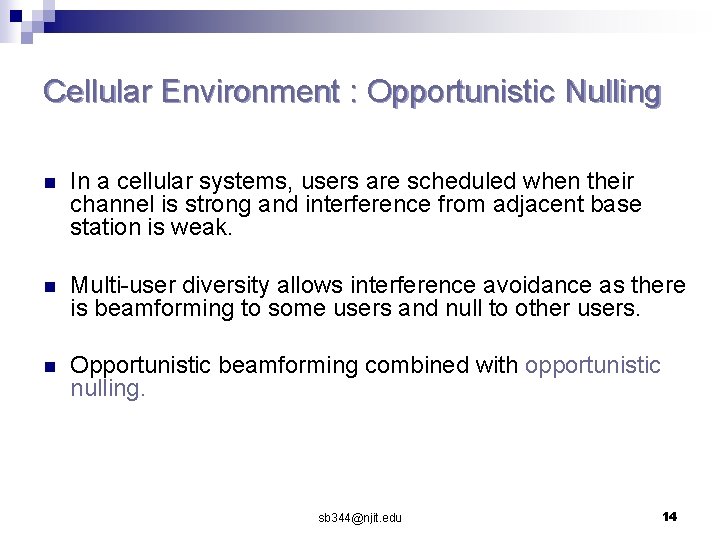 Cellular Environment : Opportunistic Nulling

In a cellular systems, users are scheduled when their channel is strong and interference from adjacent base station is weak.

Multi-user diversity allows interference avoidance as there is beamforming to some users and null to other users.

Opportunistic beamforming combined with opportunistic nulling.

sb344@njit.edu

14